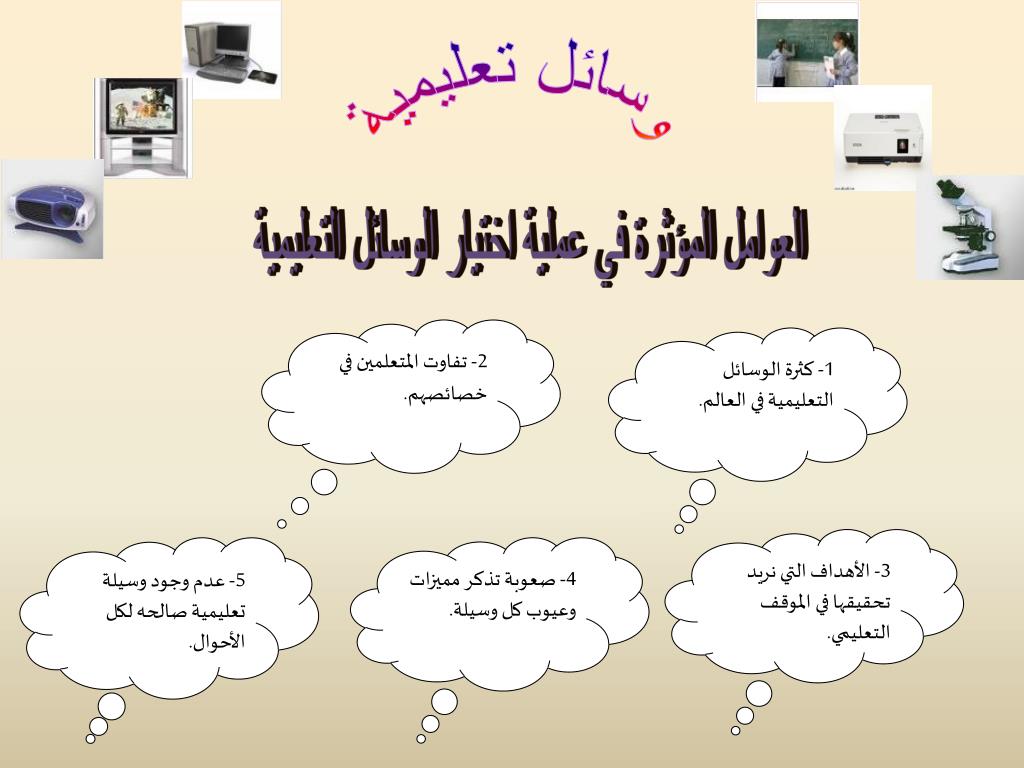 وسائل تعليمية

العوامل المؤثرة في عملية اختيار الوسائل التعليمية

1- كثرة الوسائل التعليمية في العالم.

2- تفاوت المتعلمين في خصائصهم.

3- الأهداف التي نريد تحقيقها في الموقف التعليمي.

4- صعوبة تذكر مميزات وعيوب كل وسيلة.

5- عدم وجود وسيلة تعليمية صالحه لكل الأحوال.